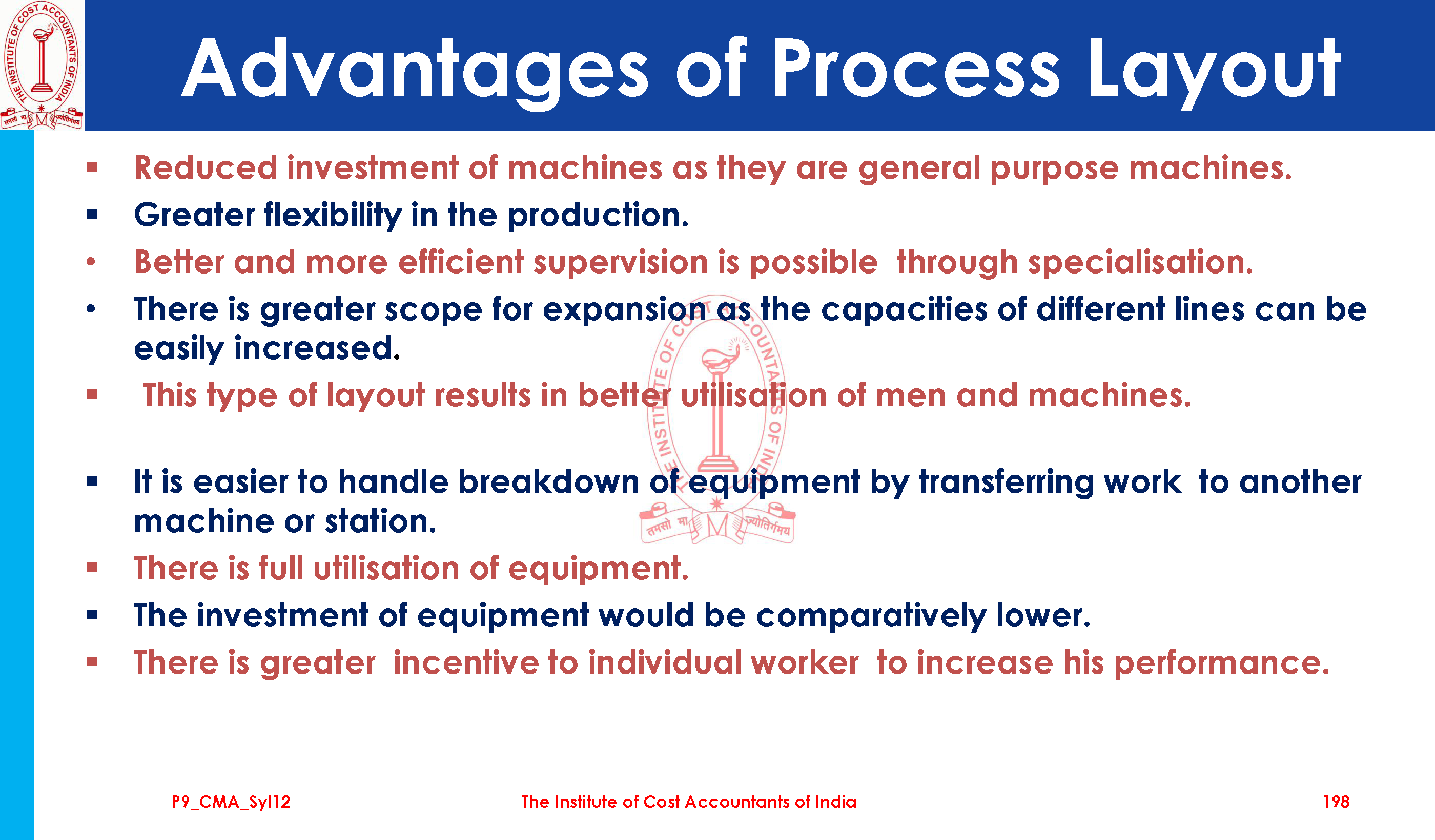 THE INSTITUTE OF COST ACCOUNTANTS OF INDIA
तमसो मा ज्योतिर्गमय

Advantages of Process Layout

▪ Reduced investment of machines as they are general purpose machines.
▪ Greater flexibility in the production.
• Better and more efficient supervision is possible through specialisation.
• There is greater scope for expansion as the capacities of different lines can be easily increased.
▪ This type of layout results in better utilisation of men and machines.

▪ It is easier to handle breakdown of equipment by transferring work to another machine or station.
▪ There is full utilisation of equipment.
▪ The investment of equipment would be comparatively lower.
▪ There is greater incentive to individual worker to increase his performance.

THE INSTITUTE OF COST ACCOUNTANTS OF INDIA
तमसो मा ज्योतिर्गमय

P9_CMA_Syl12 The Institute of Cost Accountants of India 198